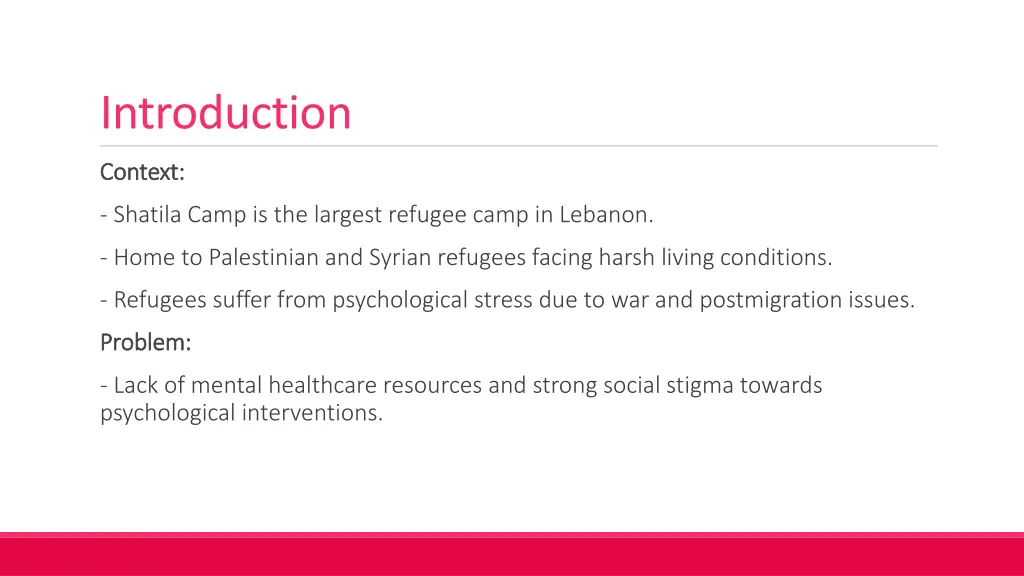 Introduction

Context:

- Shatila Camp is the largest refugee camp in Lebanon.

- Home to Palestinian and Syrian refugees facing harsh living conditions.

- Refugees suffer from psychological stress due to war and postmigration issues.

Problem:

- Lack of mental healthcare resources and strong social stigma towards psychological interventions.